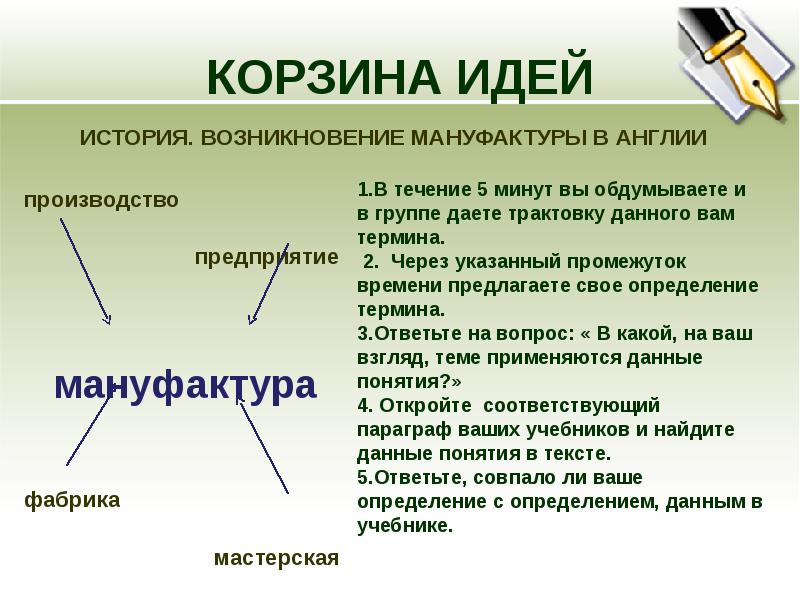 КОРЗИНА ИДЕЙ

ИСТОРИЯ. ВОЗНИКНОВЕНИЕ МАНУФАКТУРЫ В АНГЛИИ

производство

предприятие

мануфактура

фабрика

мастерская

1.В течение 5 минут вы обдумываете и в группе даете трактовку данного вам термина.
2. Через указанный промежуток времени предлагаете свое определение термина.
3.Ответьте на вопрос: « В какой, на ваш взгляд, теме применяются данные понятия?»
4. Откройте соответствующий параграф ваших учебников и найдите данные понятия в тексте.
5.Ответьте, совпало ли ваше определение с определением, данным в учебнике.